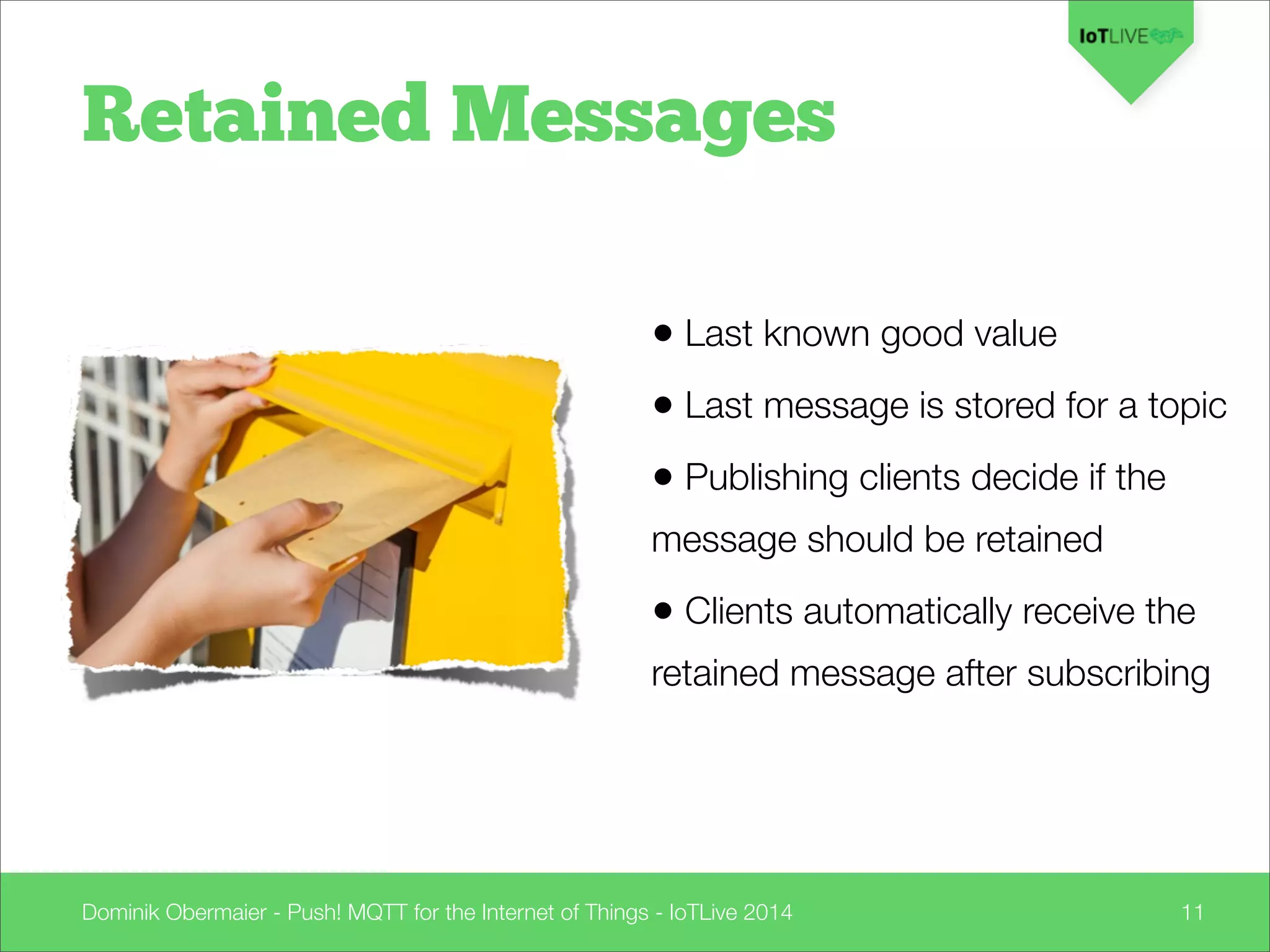 IoTLIVE

Retained Messages

• Last known good value

• Last message is stored for a topic

• Publishing clients decide if the message should be retained

• Clients automatically receive the retained message after subscribing

Dominik Obermaier - Push! MQTT for the Internet of Things - IoTLive 2014

11